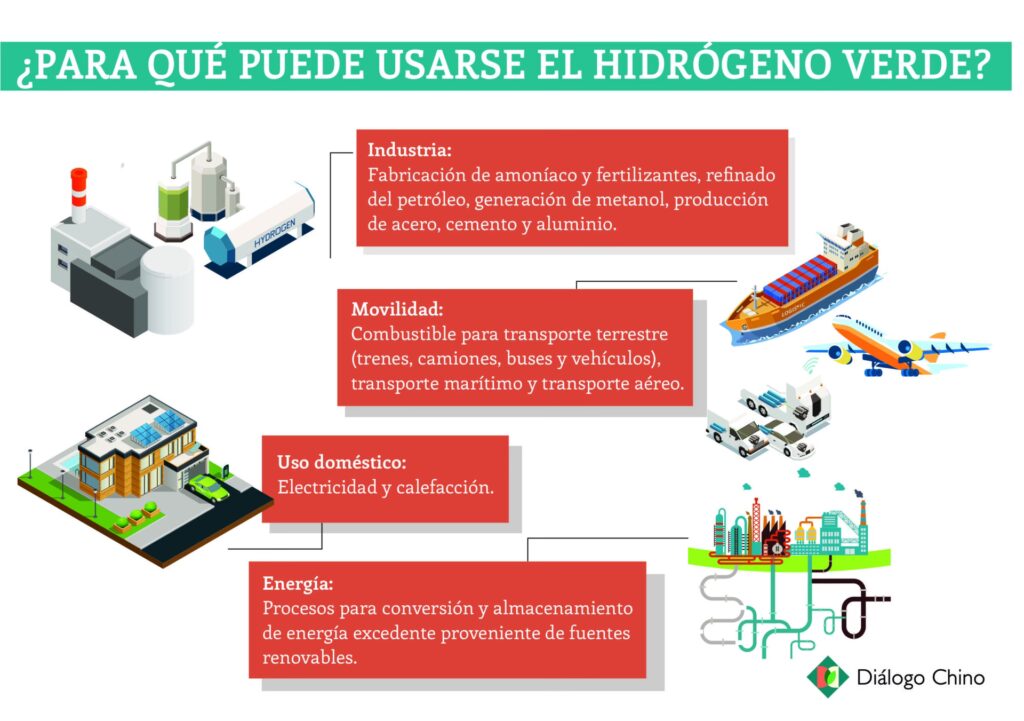 ¿PARA QUÉ PUEDE USARSE EL HIDRÓGENO VERDE?

HYDROGEN

Industria:
Fabricación de amoníaco y fertilizantes, refinado del petróleo, generación de metanol, producción de acero, cemento y aluminio.

LOGISTIC

Movilidad:
Combustible para transporte terrestre (trenes, camiones, buses y vehículos), transporte marítimo y transporte aéreo.

Uso doméstico:
Electricidad y calefacción.

Energía:
Procesos para conversión y almacenamiento de energía excedente proveniente de fuentes renovables.

Diálogo Chino